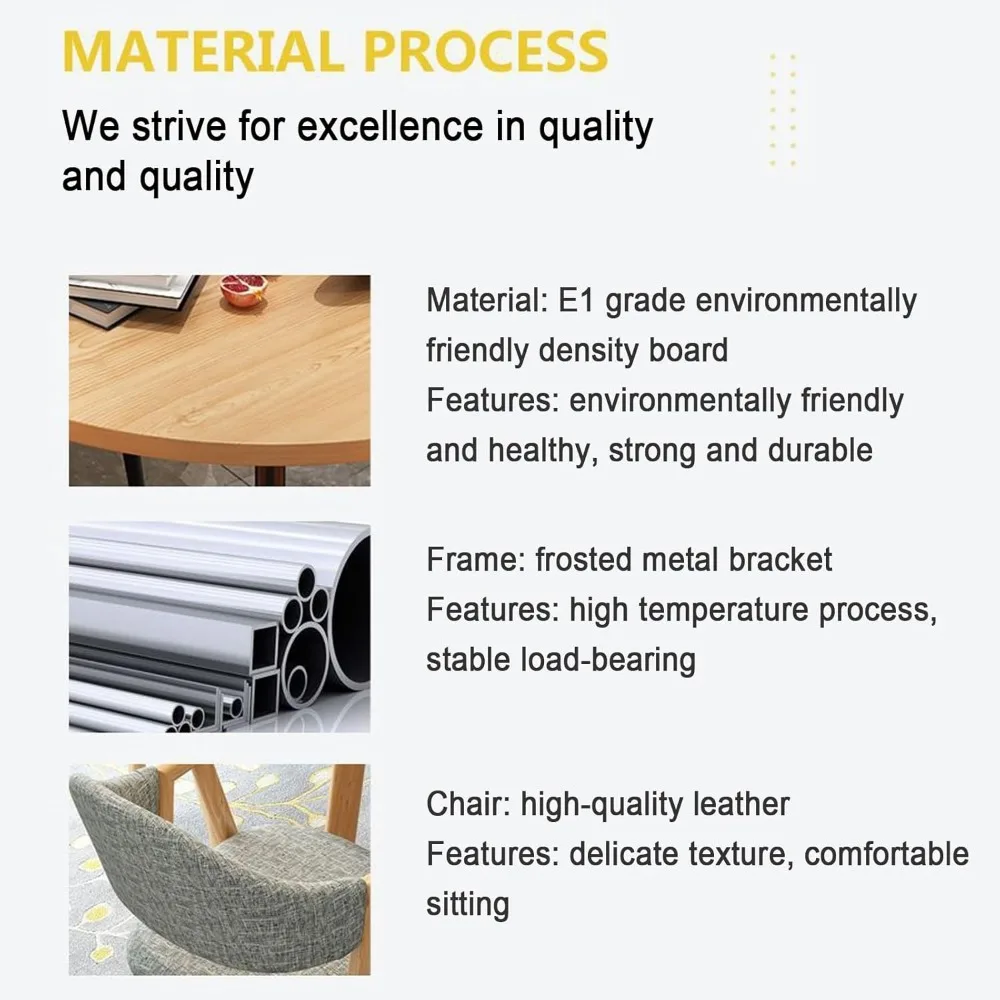 MATERIAL PROCESS

We strive for excellence in quality and quality

Material: E1 grade environmentally friendly density board
Features: environmentally friendly and healthy, strong and durable

Frame: frosted metal bracket
Features: high temperature process, stable load-bearing

Chair: high-quality leather
Features: delicate texture, comfortable sitting